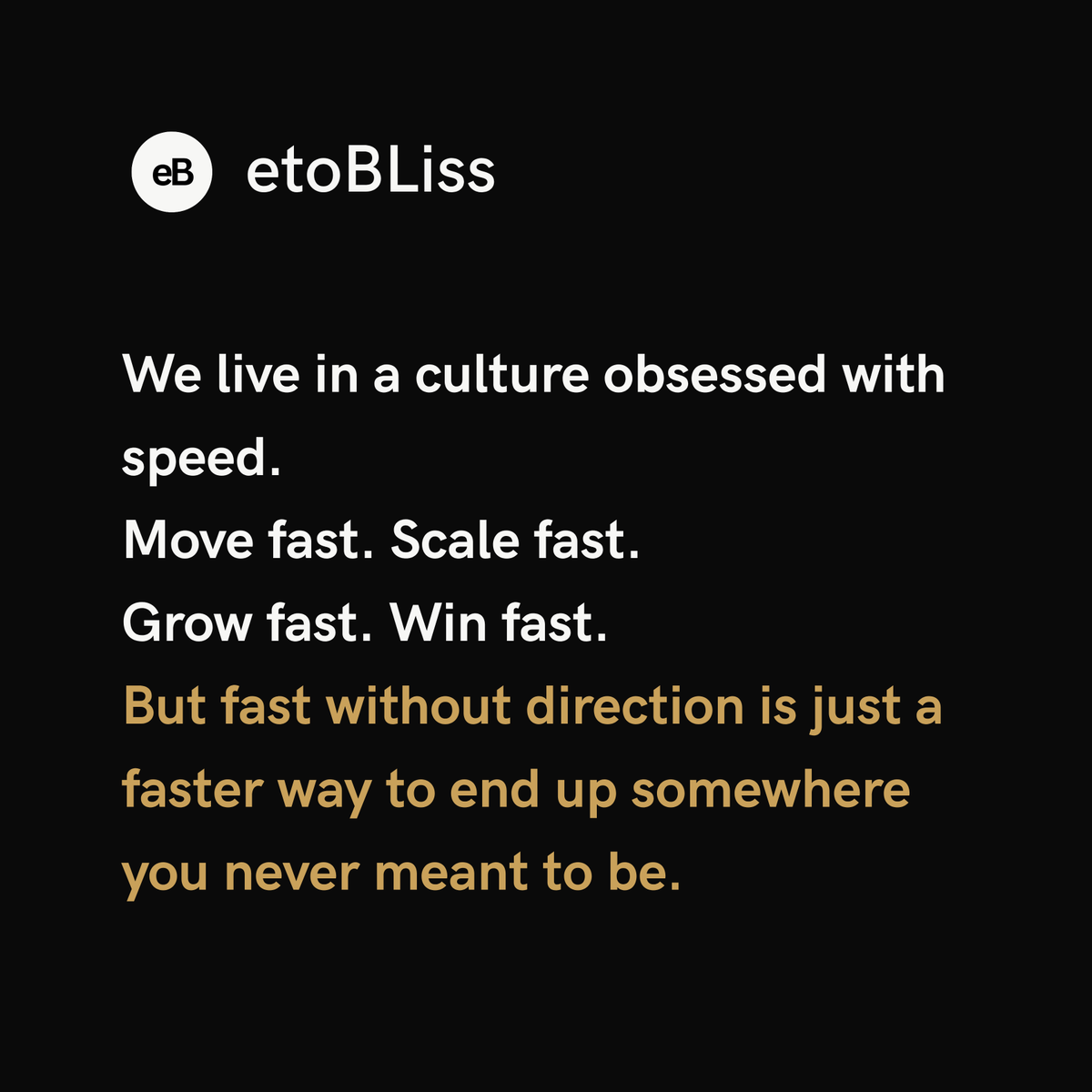 eB etoBLiss

We live in a culture obsessed with speed.
Move fast. Scale fast.
Grow fast. Win fast.
But fast without direction is just a faster way to end up somewhere you never meant to be.